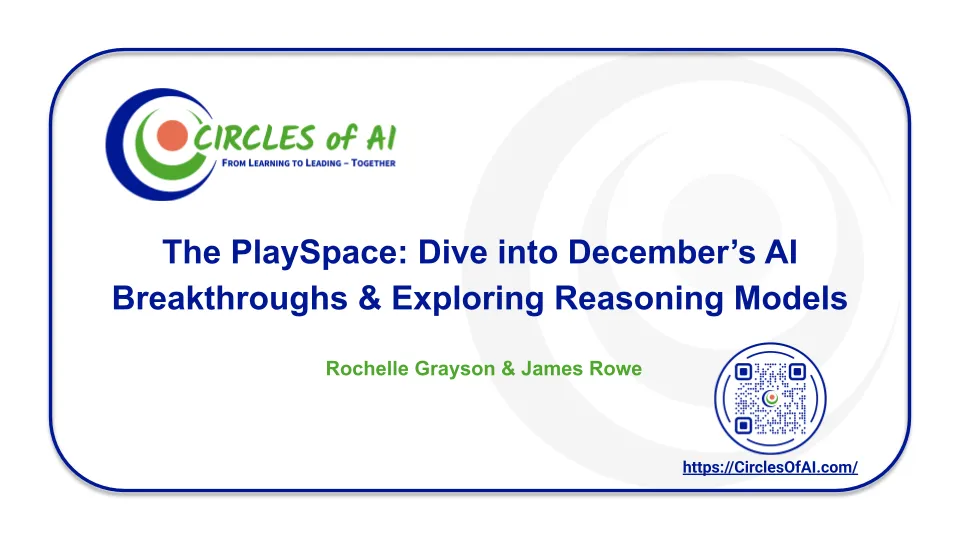 CIRCLES of AI
FROM LEARNING TO LEADING – TOGETHER

The PlaySpace: Dive into December's AI Breakthroughs & Exploring Reasoning Models

Rochelle Grayson & James Rowe

https://CirclesOfAI.com/